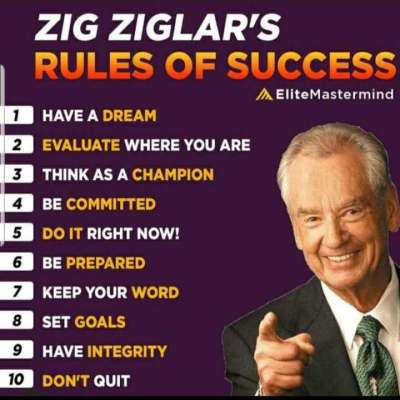 ZIG ZIGLAR'S
RULES OF SUCCESS

EliteMastermind

1 HAVE A DREAM
2 EVALUATE WHERE YOU ARE
3 THINK AS A CHAMPION
4 BE COMMITTED
5 DO IT RIGHT NOW!
6 BE PREPARED
7 KEEP YOUR WORD
8 SET GOALS
9 HAVE INTEGRITY
10 DON'T QUIT